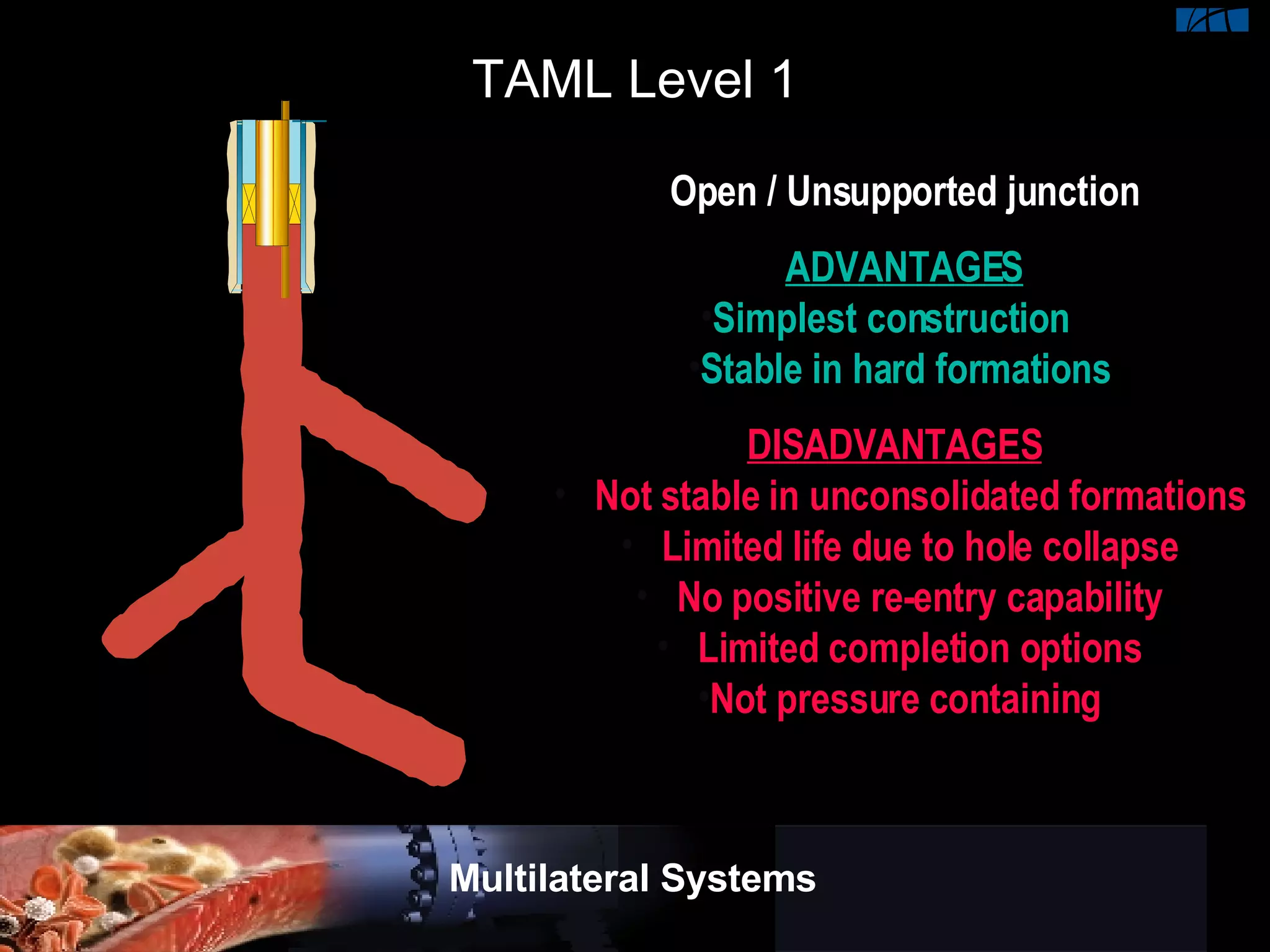 TAML Level 1

Open / Unsupported junction

ADVANTAGES

Simplest construction

Stable in hard formations

DISADVANTAGES

Not stable in unconsolidated formations

Limited life due to hole collapse

No positive re-entry capability

Limited completion options

Not pressure containing

Multilateral Systems